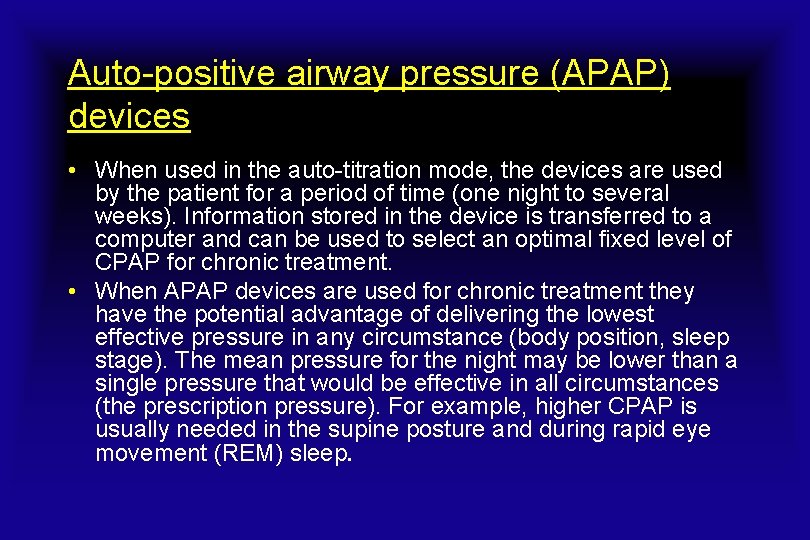 Auto-positive airway pressure (APAP) devices

• When used in the auto-titration mode, the devices are used by the patient for a period of time (one night to several weeks). Information stored in the device is transferred to a computer and can be used to select an optimal fixed level of CPAP for chronic treatment.
• When APAP devices are used for chronic treatment they have the potential advantage of delivering the lowest effective pressure in any circumstance (body position, sleep stage). The mean pressure for the night may be lower than a single pressure that would be effective in all circumstances (the prescription pressure). For example, higher CPAP is usually needed in the supine posture and during rapid eye movement (REM) sleep.